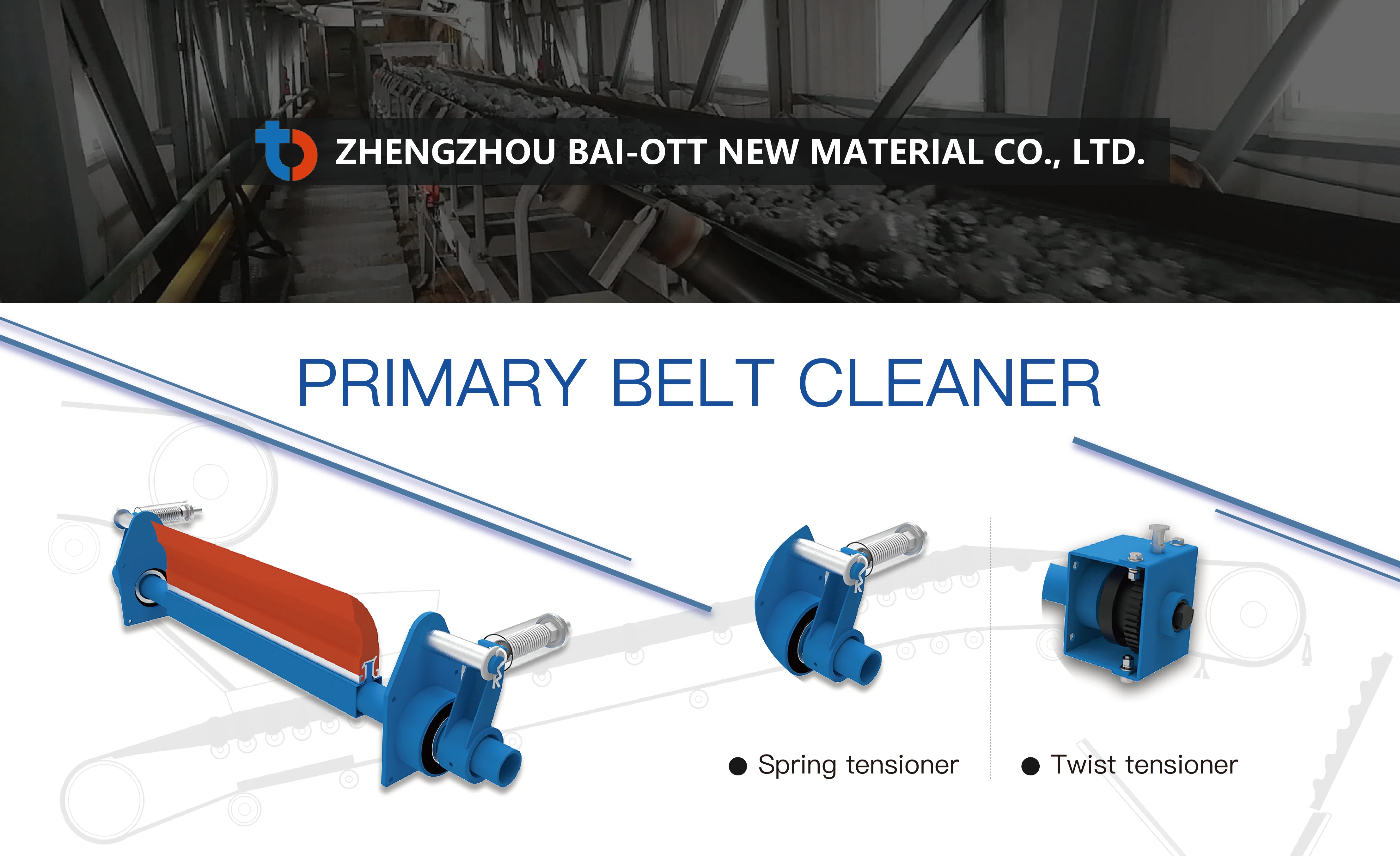 ZHENGZHOU BAI-OTT NEW MATERIAL CO., LTD.

PRIMARY BELT CLEANER

● Spring tensioner

● Twist tensioner